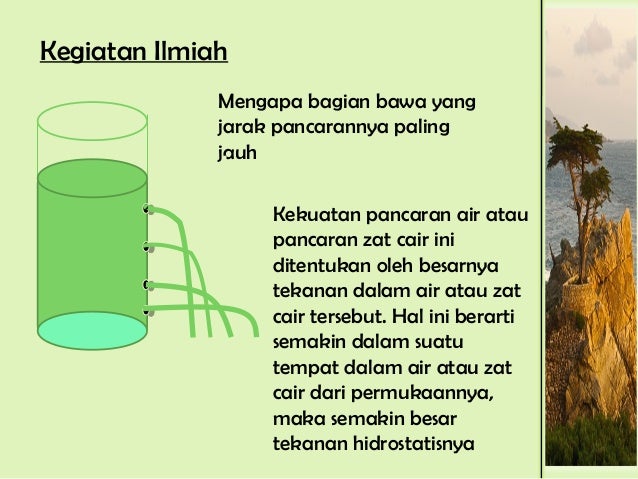 Kegiatan Ilmiah

Mengapa bagian bawa yang jarak pancarannya paling jauh

Kekuatan pancaran air atau pancaran zat cair ini ditentukan oleh besarnya tekanan dalam air atau zat cair tersebut. Hal ini berarti semakin dalam suatu tempat dalam air atau zat cair dari permukaannya, maka semakin besar tekanan hidrostatisnya